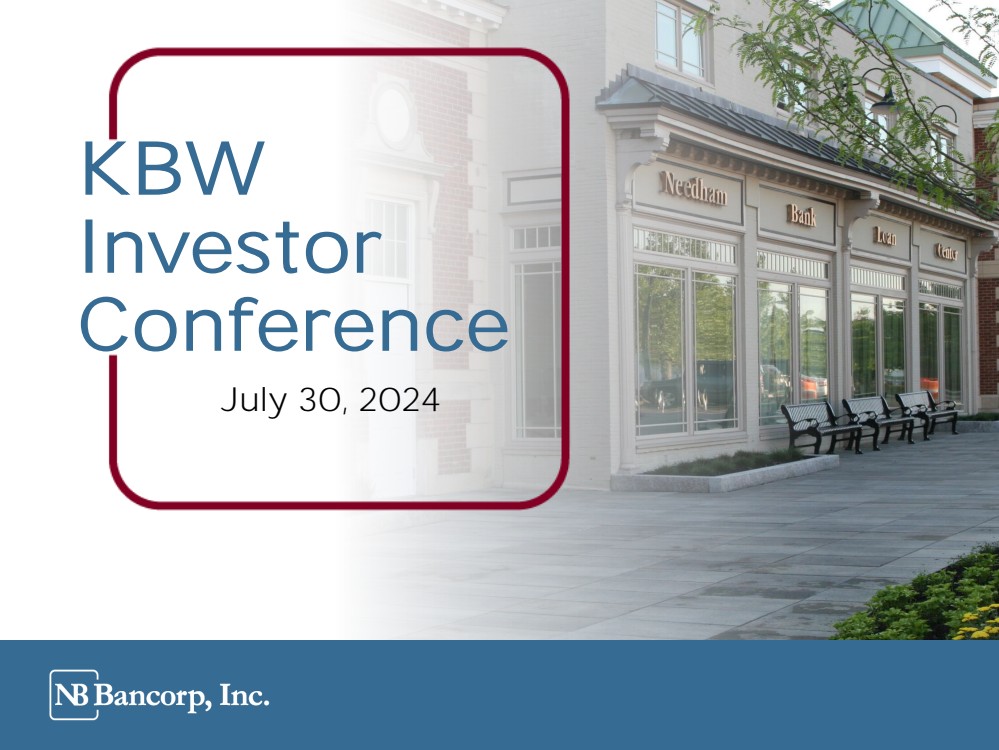 KBW Investor Conference

July 30, 2024

Needham Bank Loan Center

NB Bancorp, Inc.